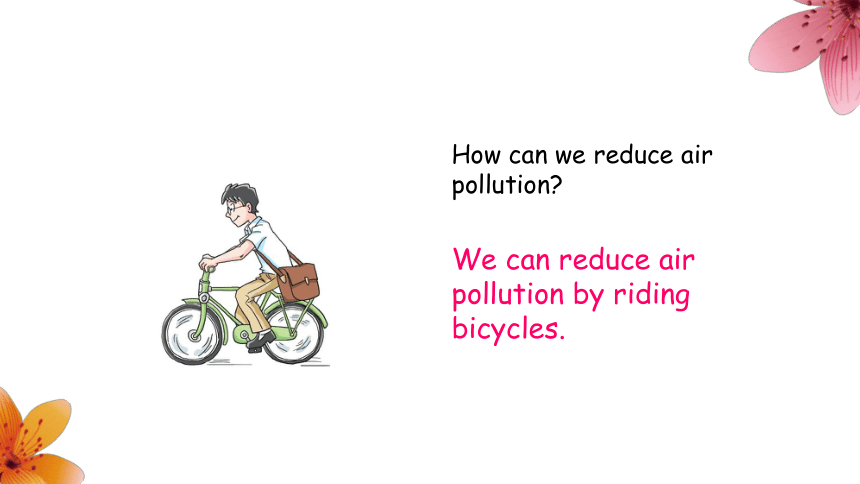 How can we reduce air pollution?

We can reduce air pollution by riding bicycles.